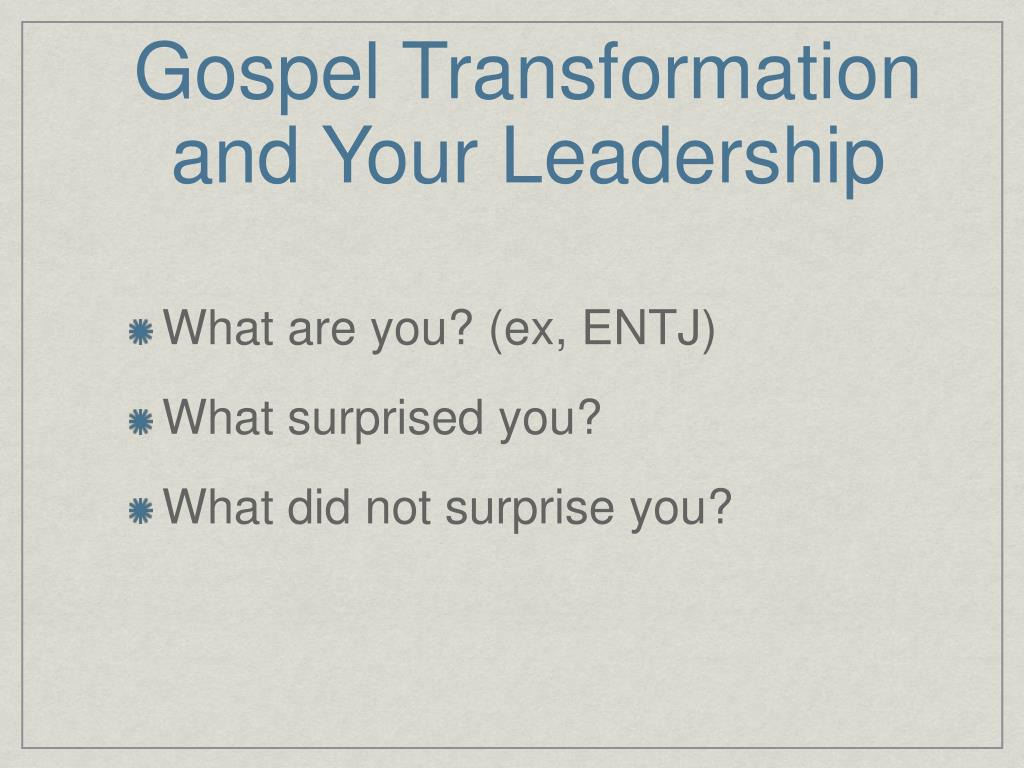 Gospel Transformation and Your Leadership

What are you? (ex, ENTJ)

What surprised you?

What did not surprise you?